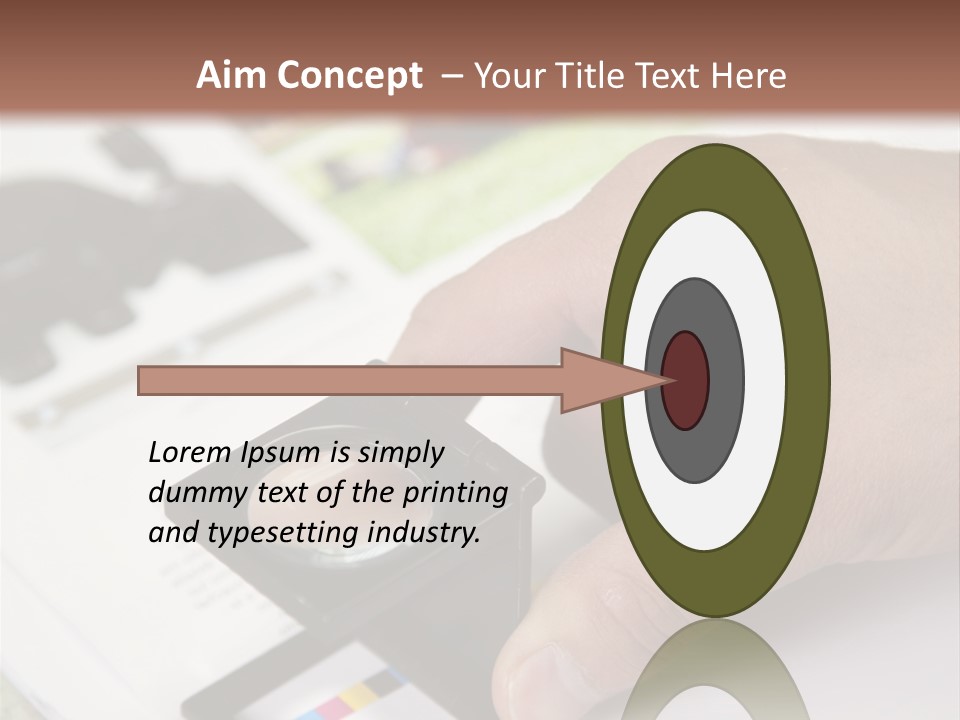 Aim Concept – Your Title Text Here

Lorem Ipsum is simply dummy text of the printing and typesetting industry.